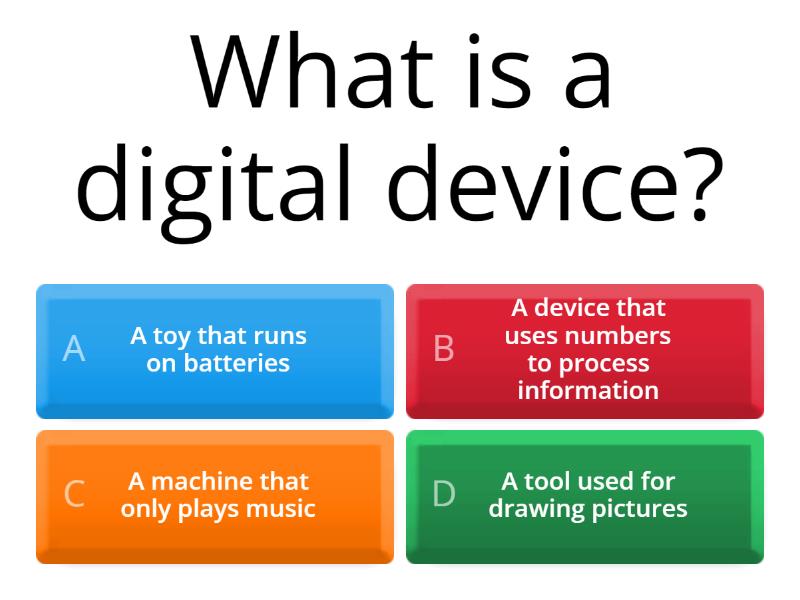 What is a digital device?

A A toy that runs on batteries

B A device that uses numbers to process information

C A machine that only plays music

D A tool used for drawing pictures